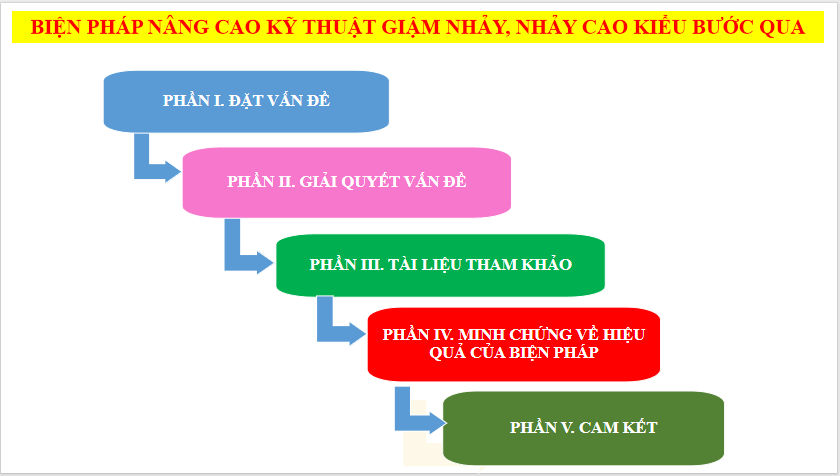 BIỆN PHÁP NÂNG CAO KỸ THUẬT GIẬM NHẢY, NHẢY CAO KIỂU BƯỚC QUA

PHẦN I. ĐẶT VẤN ĐỀ

PHẦN II. GIẢI QUYẾT VẤN ĐỀ

PHẦN III. TÀI LIỆU THAM KHẢO

PHẦN IV. MINH CHỨNG VỀ HIỆU QUẢ CỦA BIỆN PHÁP

PHẦN V. CAM KẾT